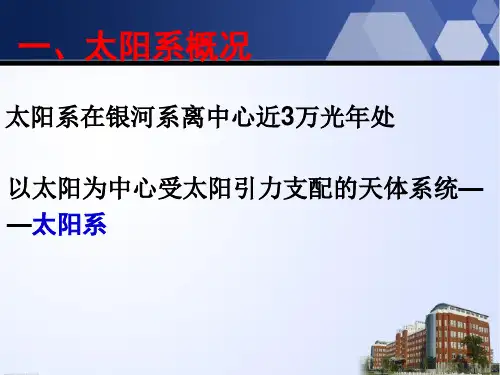 一、太阳系概况

太阳系在银河系离中心近3万光年处

以太阳为中心受太阳引力支配的天体系统——太阳系